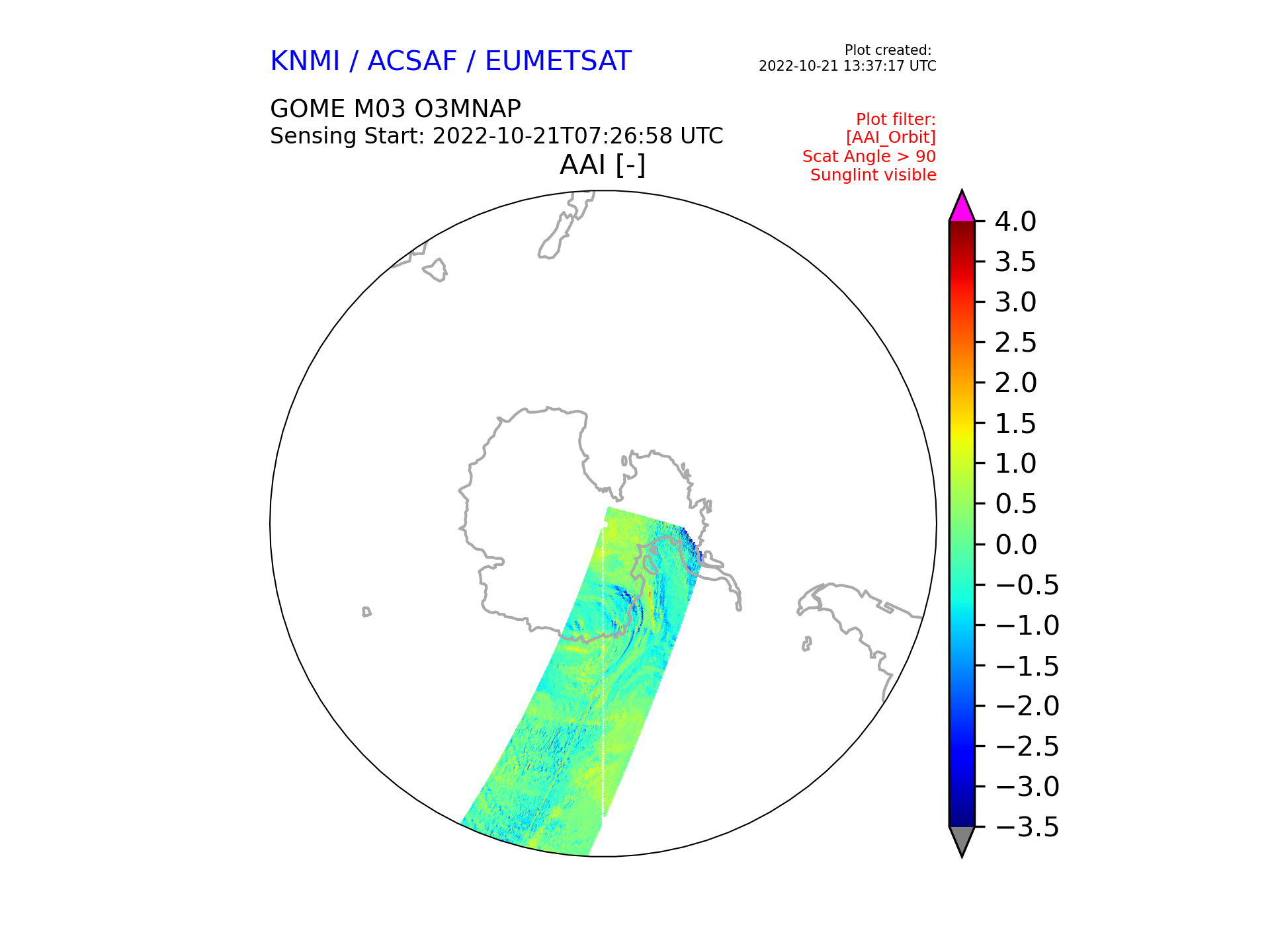 KNMI / ACSAF / EUMETSAT

Plot created:
2022-10-21 13:37:17 UTC

GOME M03 O3MNAP
Sensing Start: 2022-10-21T07:26:58 UTC

Plot filter:
[AAI_Orbit]
Scat Angle > 90
Sunglint visible

AAI [-]

4.0
3.5
3.0
2.5
2.0
1.5
1.0
0.5
0.0
−0.5
−1.0
−1.5
−2.0
−2.5
−3.0
−3.5